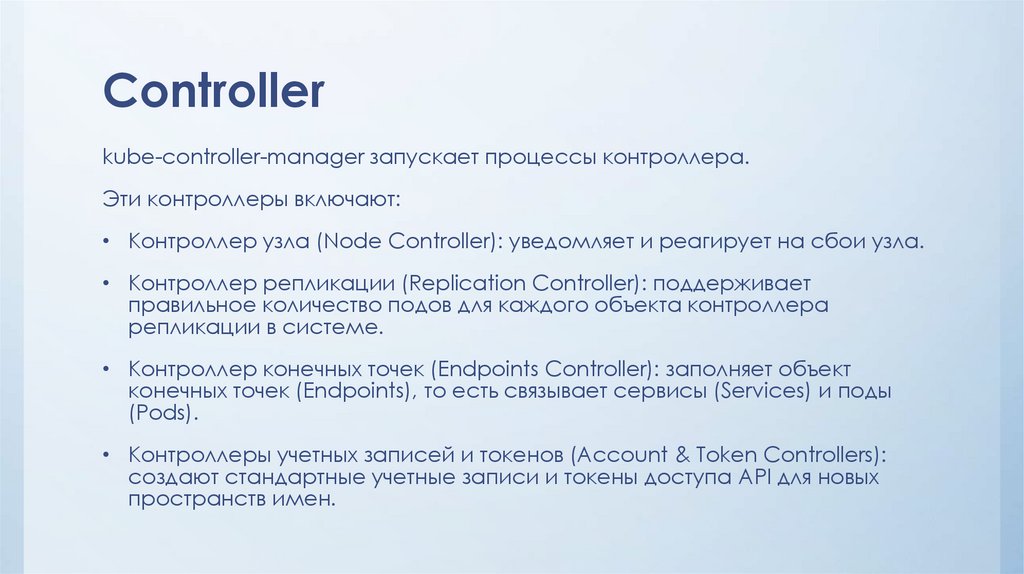 Controller

kube-controller-manager запускает процессы контроллера.

Эти контроллеры включают:

• Контроллер узла (Node Controller): уведомляет и реагирует на сбои узла.

• Контроллер репликации (Replication Controller): поддерживает правильное количество подов для каждого объекта контроллера репликации в системе.

• Контроллер конечных точек (Endpoints Controller): заполняет объект конечных точек (Endpoints), то есть связывает сервисы (Services) и поды (Pods).

• Контроллеры учетных записей и токенов (Account & Token Controllers): создают стандартные учетные записи и токены доступа API для новых пространств имен.